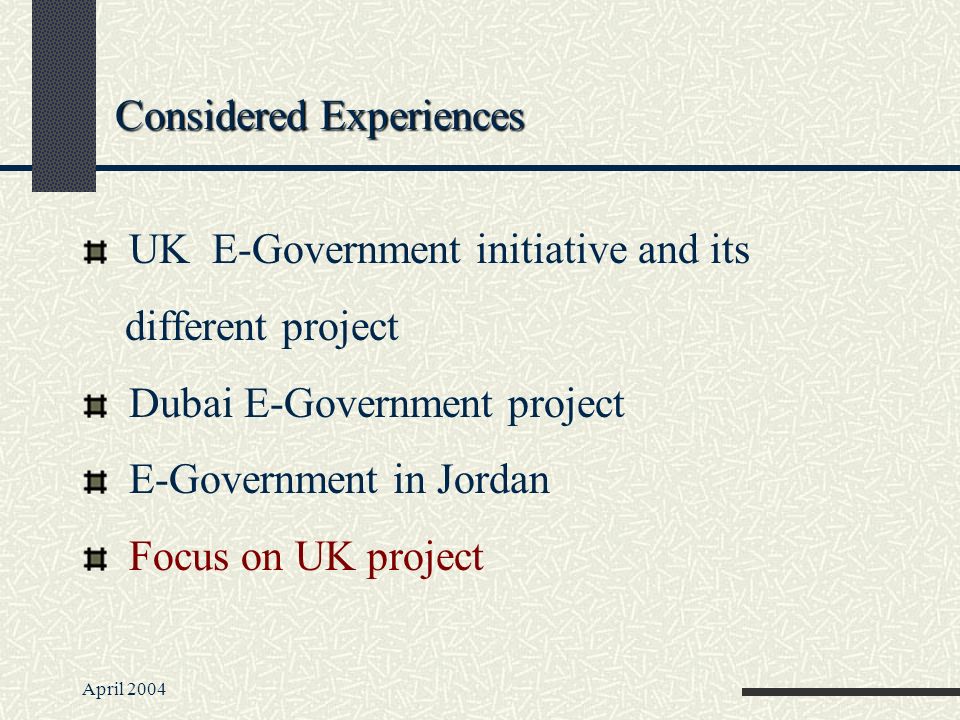 Considered Experiences

UK  E-Government initiative and its different project

Dubai E-Government project

E-Government in Jordan

Focus on UK project

April 2004